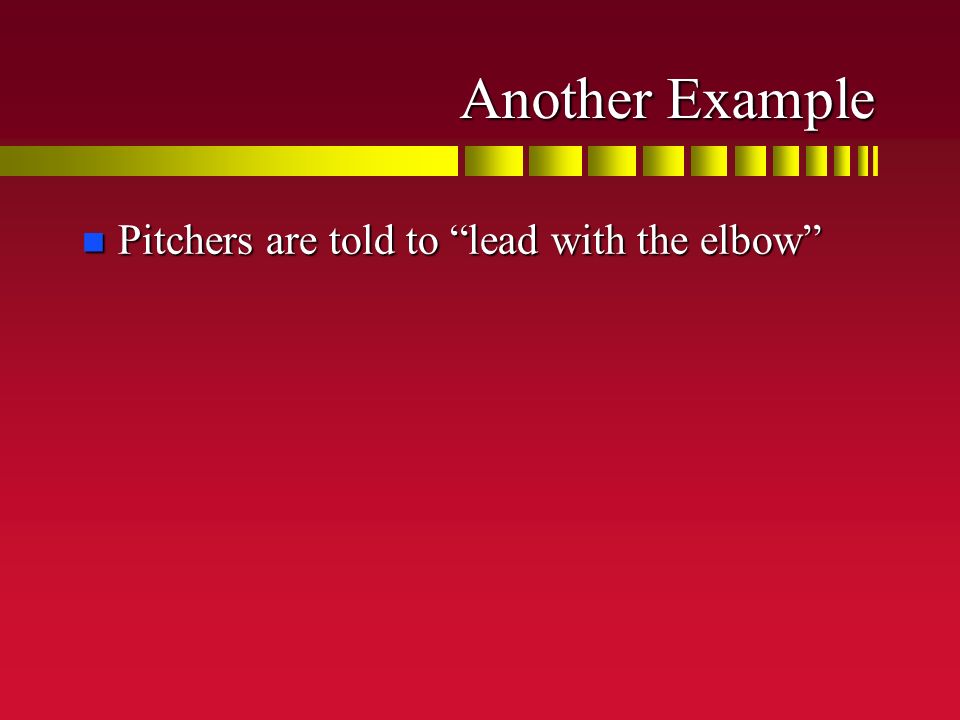 Another Example

Pitchers are told to “lead with the elbow”